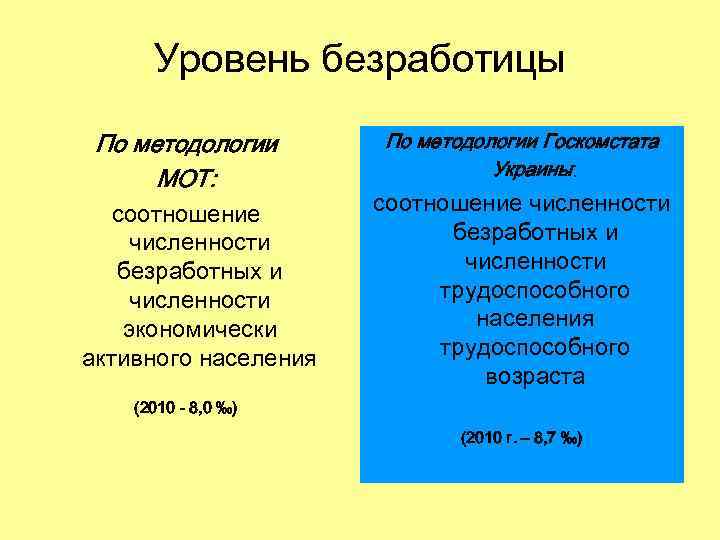 Уровень безработицы

По методологии МОТ:

соотношение численности безработных и численности экономически активного населения

(2010 - 8,0 ‰)

По методологии Госкомстата Украины:

соотношение численности безработных и численности трудоспособного населения трудоспособного возраста

(2010 г. – 8,7 ‰)